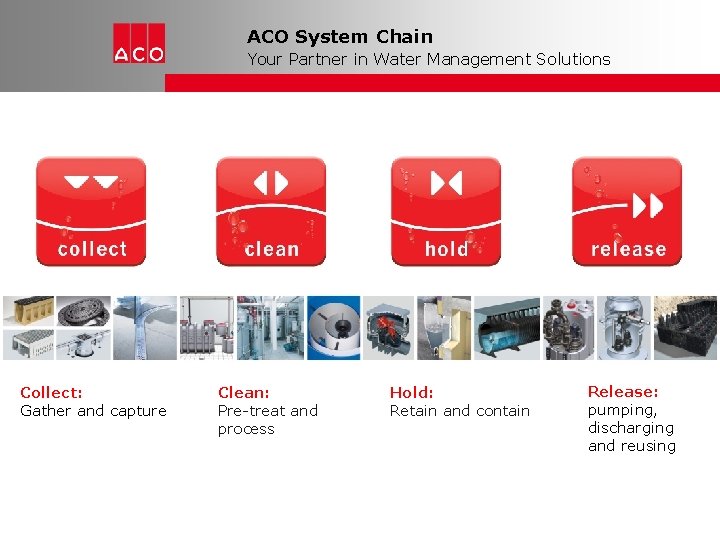 ACO

ACO System Chain
Your Partner in Water Management Solutions

collect

clean

hold

release

Collect:
Gather and capture

Clean:
Pre-treat and process

Hold:
Retain and contain

Release:
pumping, discharging and reusing